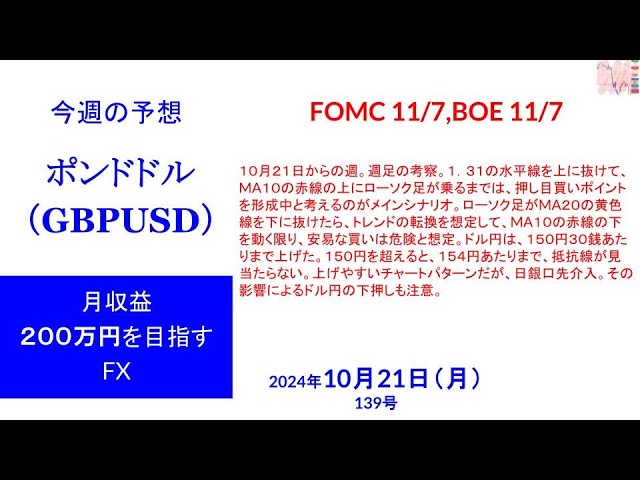 今週の予想

ポンドドル
（GBPUSD）

月収益
200万円を目指す
FX

FOMC 11/7,BOE 11/7

10月21日からの週。週足の考察。1．31の水平線を上に抜けて、MA10の赤線の上にローソク足が乗るまでは、押し目買いポイントを形成中と考えるのがメインシナリオ。ローソク足がMA20の黄色線を下に抜けたら、トレンドの転換を想定して、MA10の赤線の下を動く限り、安易な買いは危険と想定。ドル円は、150円30銭あたりまで上げた。150円を超えると、154円あたりまで、抵抗線が見当たらない。上げやすいチャートパターンだが、日銀口先介入。その影響によるドル円の下押しも注意。

2024年10月21日（月）
139号